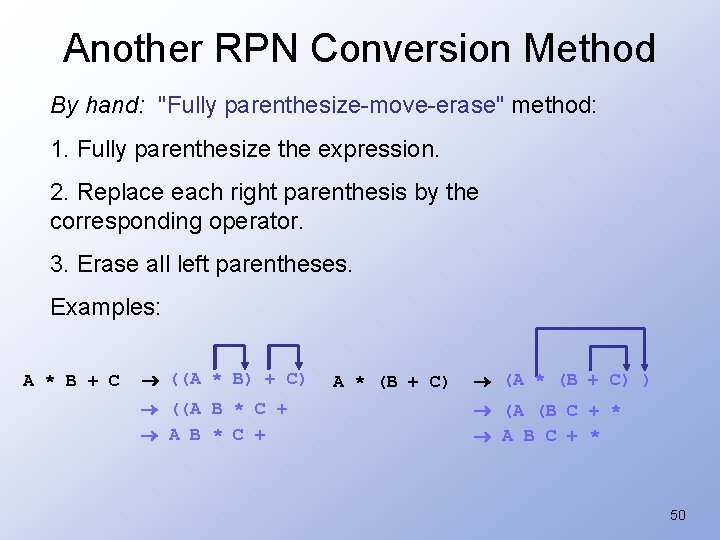 Another RPN Conversion Method

By hand: "Fully parenthesize-move-erase" method:

1. Fully parenthesize the expression.

2. Replace each right parenthesis by the corresponding operator.

3. Erase all left parentheses.

Examples:

A * B + C → ((A * B) + C)
→ ((A B * C +
→ A B * C +

A * (B + C) → (A * (B + C) )
→ (A (B C + *
→ A B C + *

50